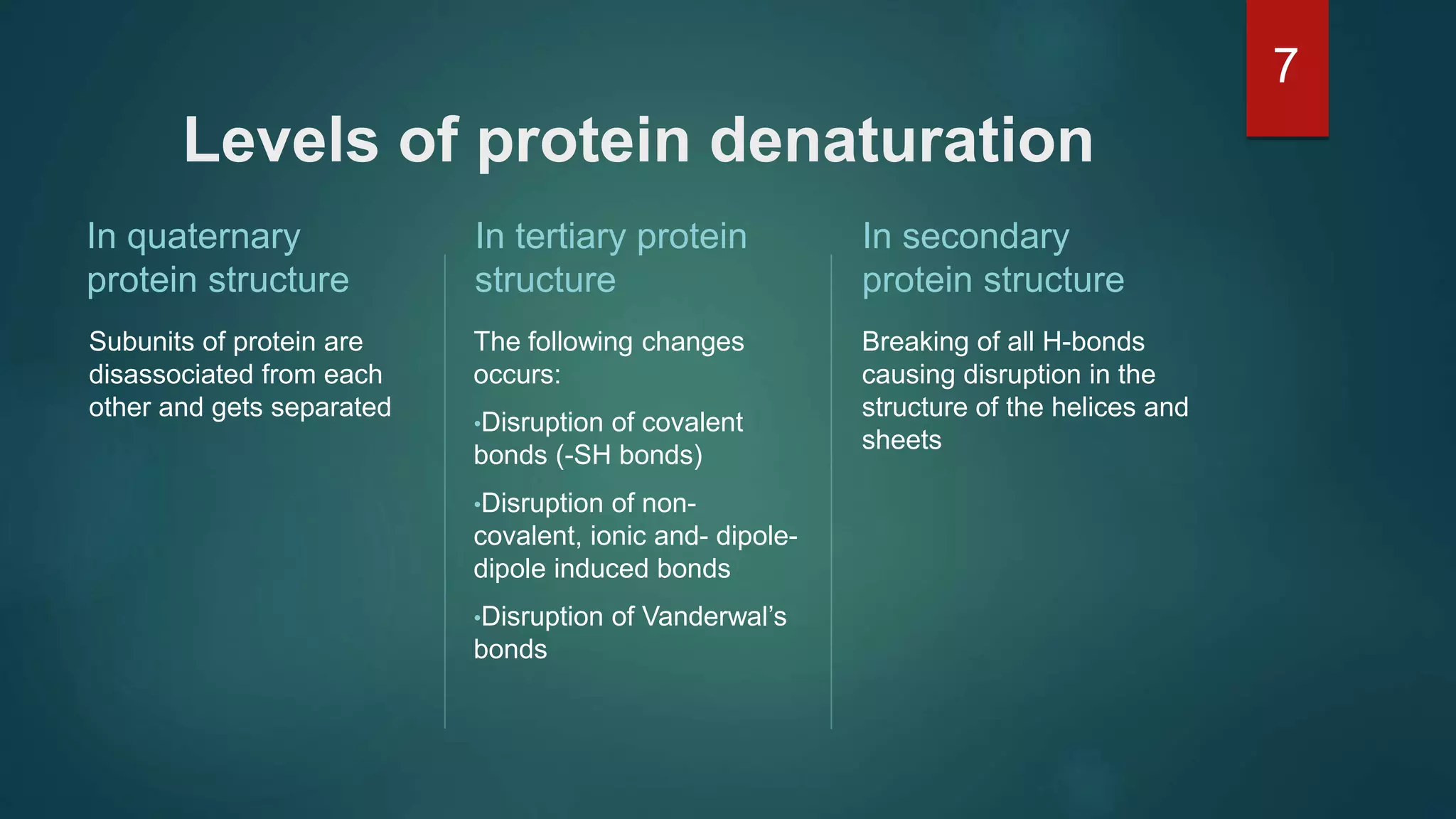 7

Levels of protein denaturation

In quaternary protein structure

Subunits of protein are disassociated from each other and gets separated

In tertiary protein structure

The following changes occurs:

•Disruption of covalent bonds (-SH bonds)

•Disruption of non-covalent, ionic and- dipole-dipole induced bonds

•Disruption of Vanderwal's bonds

In secondary protein structure

Breaking of all H-bonds causing disruption in the structure of the helices and sheets